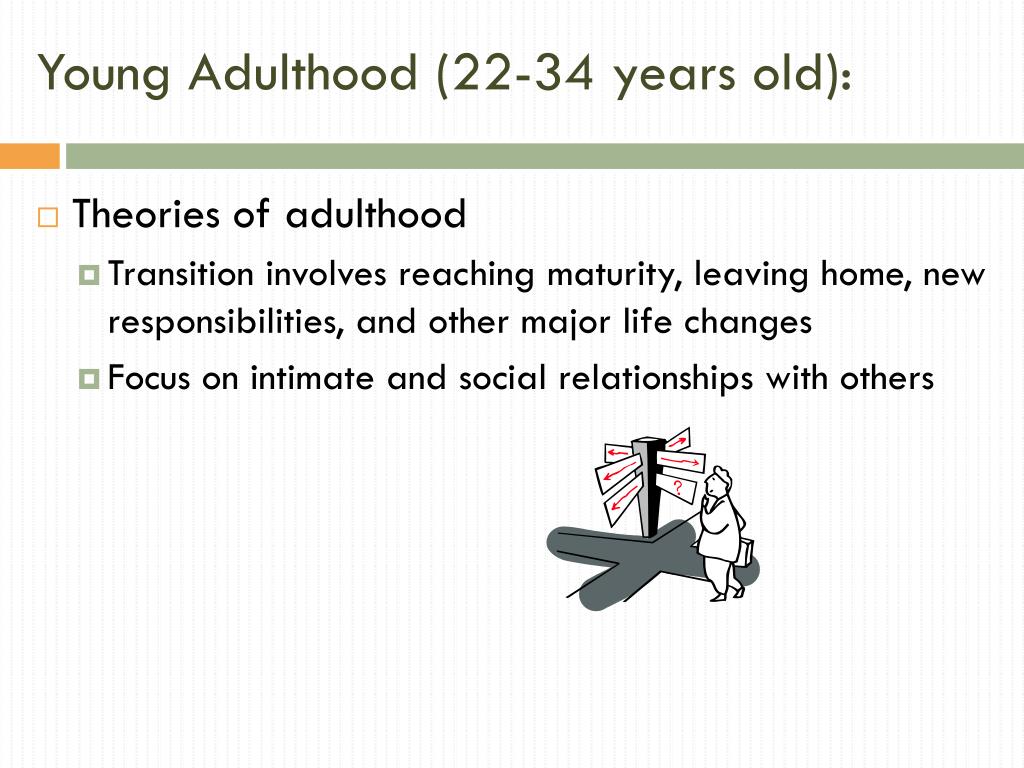 Young Adulthood (22-34 years old):

Theories of adulthood

Transition involves reaching maturity, leaving home, new responsibilities, and other major life changes

Focus on intimate and social relationships with others

?